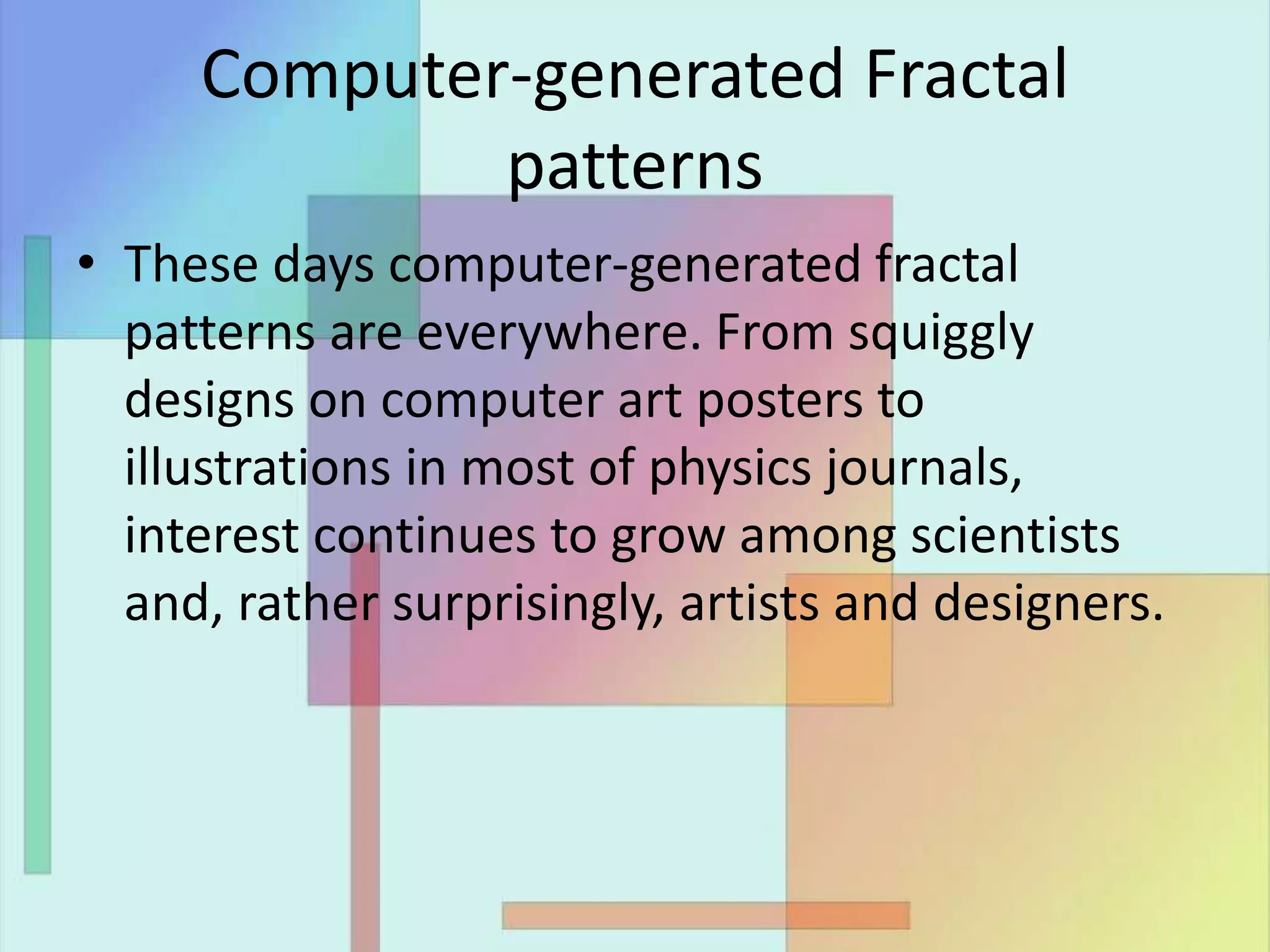 Computer-generated Fractal patterns

• These days computer-generated fractal patterns are everywhere. From squiggly designs on computer art posters to illustrations in most of physics journals, interest continues to grow among scientists and, rather surprisingly, artists and designers.